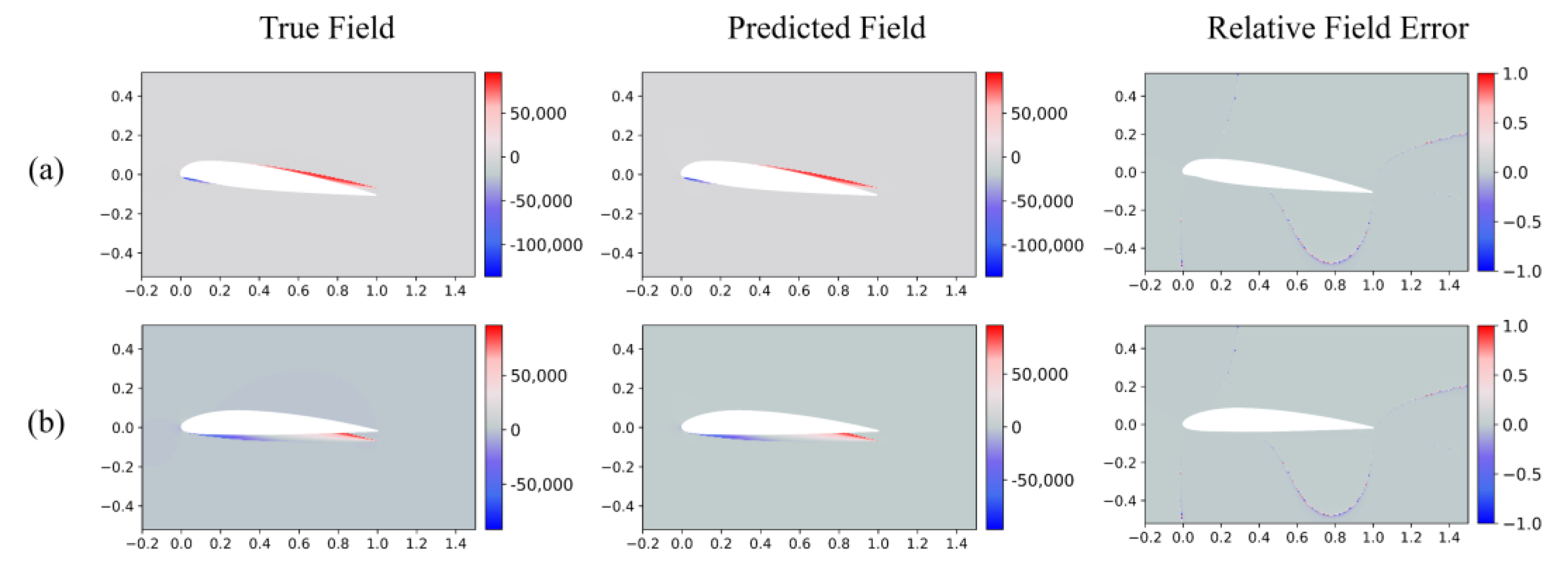 True Field

Predicted Field

Relative Field Error

(a)

0.4
0.2
0.0
−0.2
−0.4
−0.2 0.0 0.2 0.4 0.6 0.8 1.0 1.2 1.4

50,000
0
-50,000
-100,000

0.4
0.2
0.0
−0.2
−0.4
−0.2 0.0 0.2 0.4 0.6 0.8 1.0 1.2 1.4

50,000
0
-50,000
-100,000

0.4
0.2
0.0
−0.2
−0.4
−0.2 0.0 0.2 0.4 0.6 0.8 1.0 1.2 1.4

1.0
0.5
0.0
−0.5
−1.0

(b)

0.4
0.2
0.0
−0.2
−0.4
−0.2 0.0 0.2 0.4 0.6 0.8 1.0 1.2 1.4

50,000
0
-50,000

0.4
0.2
0.0
−0.2
−0.4
−0.2 0.0 0.2 0.4 0.6 0.8 1.0 1.2 1.4

50,000
0
-50,000

0.4
0.2
0.0
−0.2
−0.4
−0.2 0.0 0.2 0.4 0.6 0.8 1.0 1.2 1.4

1.0
0.5
0.0
−0.5
−1.0